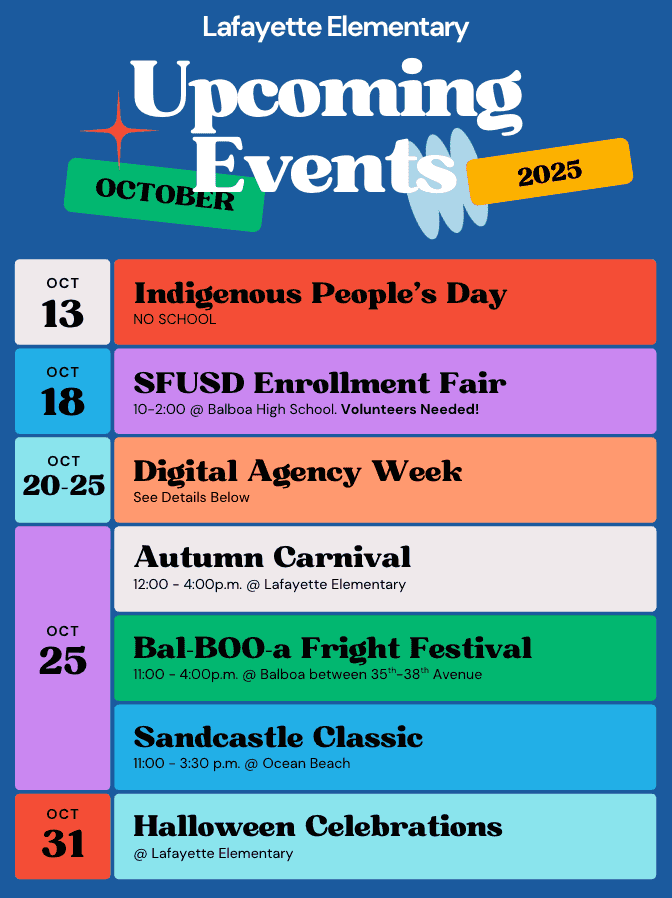 Lafayette Elementary

Upcoming Events

OCTOBER

2025

OCT
13

Indigenous People's Day
NO SCHOOL

OCT
18

SFUSD Enrollment Fair
10-2:00 @ Balboa High School. Volunteers Needed!

OCT
20-25

Digital Agency Week
See Details Below

OCT
25

Autumn Carnival
12:00 - 4:00p.m. @ Lafayette Elementary

Bal-BOO-a Fright Festival
11:00 - 4:00p.m. @ Balboa between $35^{th}$-$38^{th}$ Avenue

Sandcastle Classic
11:00 - 3:30 p.m. @ Ocean Beach

OCT
31

Halloween Celebrations
@ Lafayette Elementary